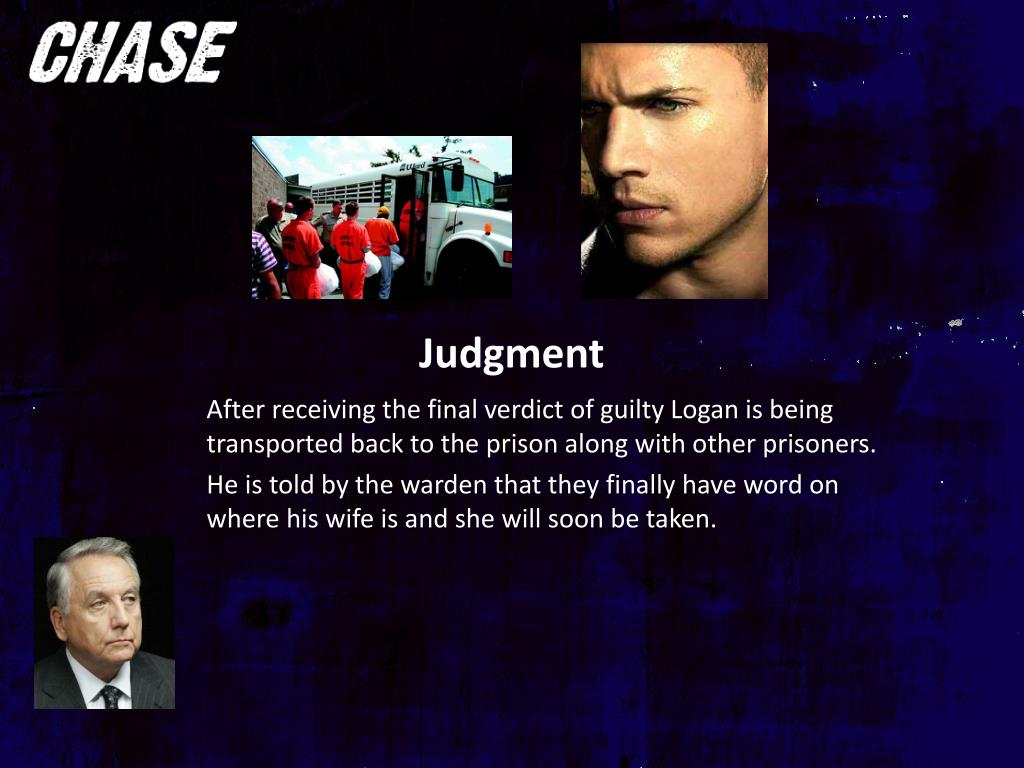 CHASE

Judgment

After receiving the final verdict of guilty Logan is being transported back to the prison along with other prisoners.

He is told by the warden that they finally have word on where his wife is and she will soon be taken.